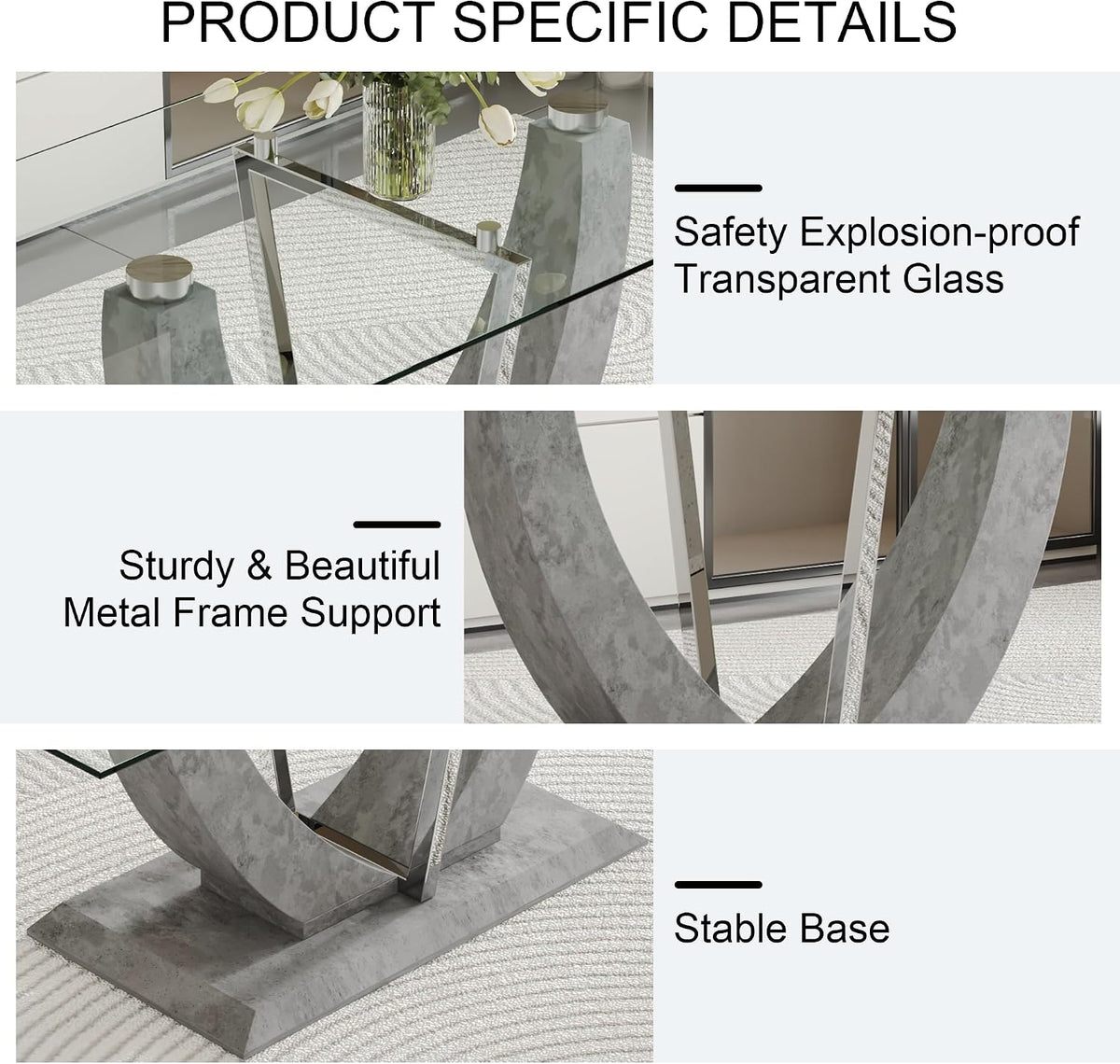 PRODUCT SPECIFIC DETAILS

Safety Explosion-proof Transparent Glass

Sturdy & Beautiful Metal Frame Support

Stable Base